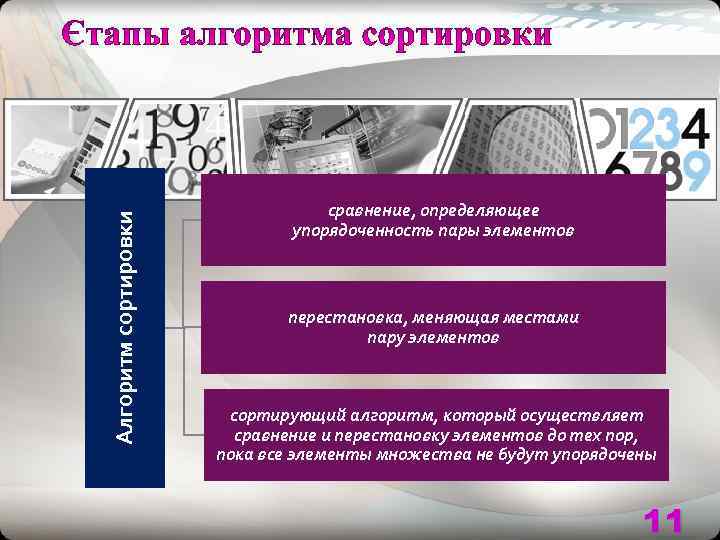 Єтапы алгоритма сортировки

Алгоритм сортировки

сравнение, определяющее упорядоченность пары элементов

перестановка, меняющая местами пару элементов

сортирующий алгоритм, который осуществляет сравнение и перестановку элементов до тех пор, пока все элементы множества не будут упорядочены

11